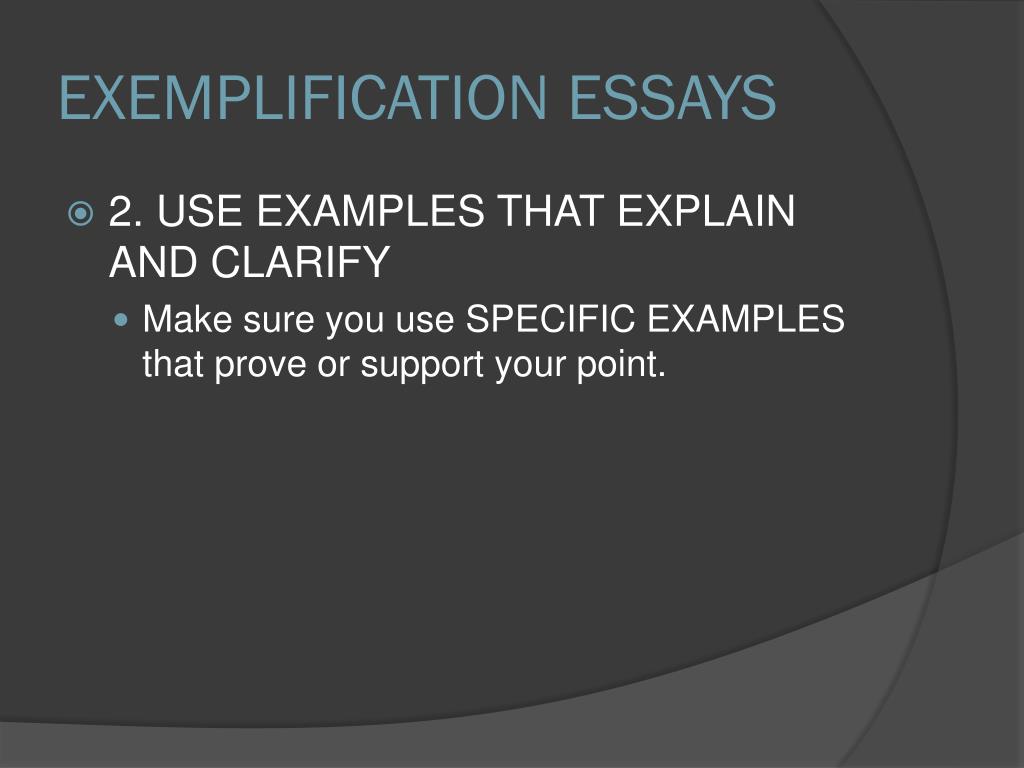 EXEMPLIFICATION ESSAYS

2. USE EXAMPLES THAT EXPLAIN AND CLARIFY

Make sure you use SPECIFIC EXAMPLES that prove or support your point.